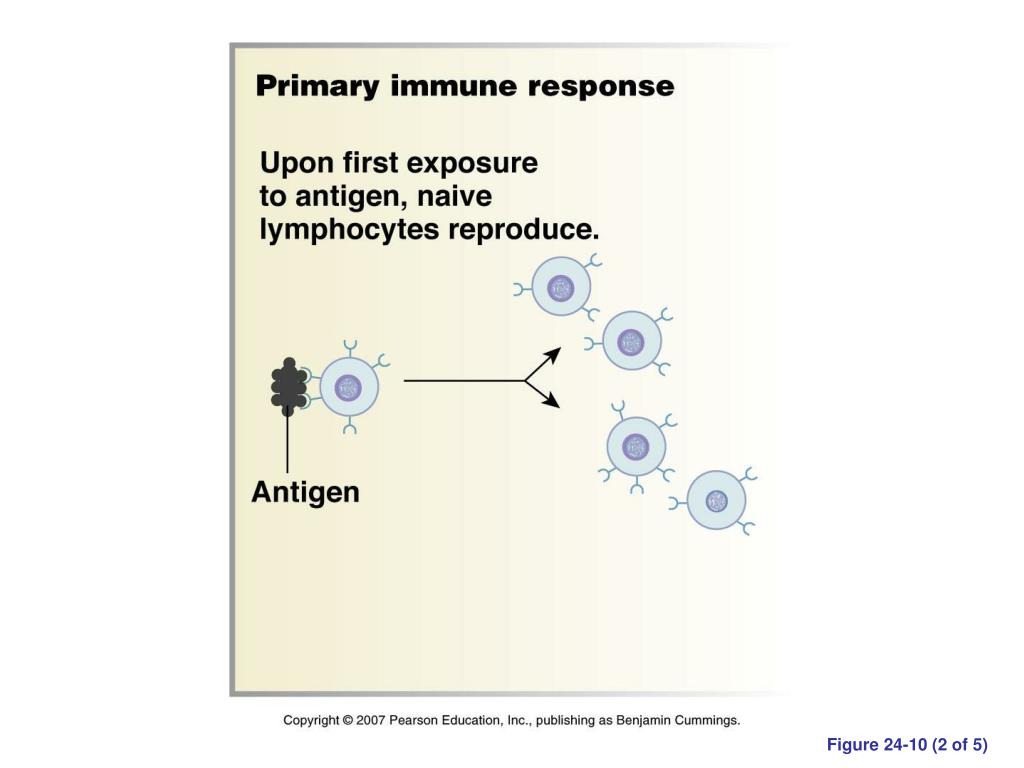 Primary immune response

Upon first exposure to antigen, naive lymphocytes reproduce.

Antigen

Copyright © 2007 Pearson Education, Inc., publishing as Benjamin Cummings.

Figure 24-10 (2 of 5)